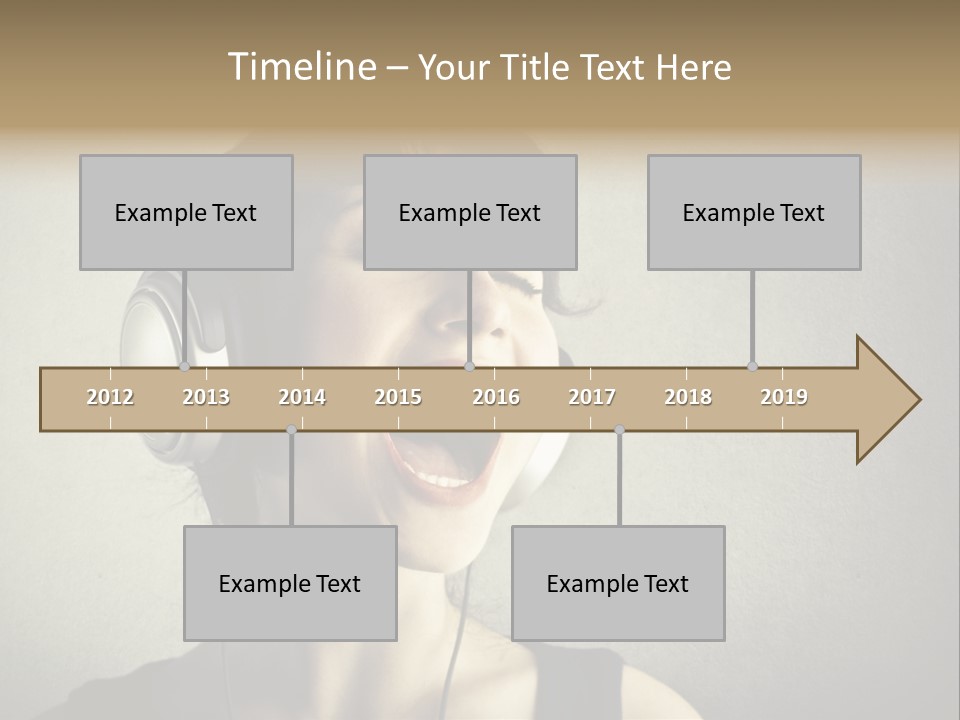 Timeline – Your Title Text Here

Example Text

Example Text

Example Text

2012 2013 2014 2015 2016 2017 2018 2019

Example Text

Example Text